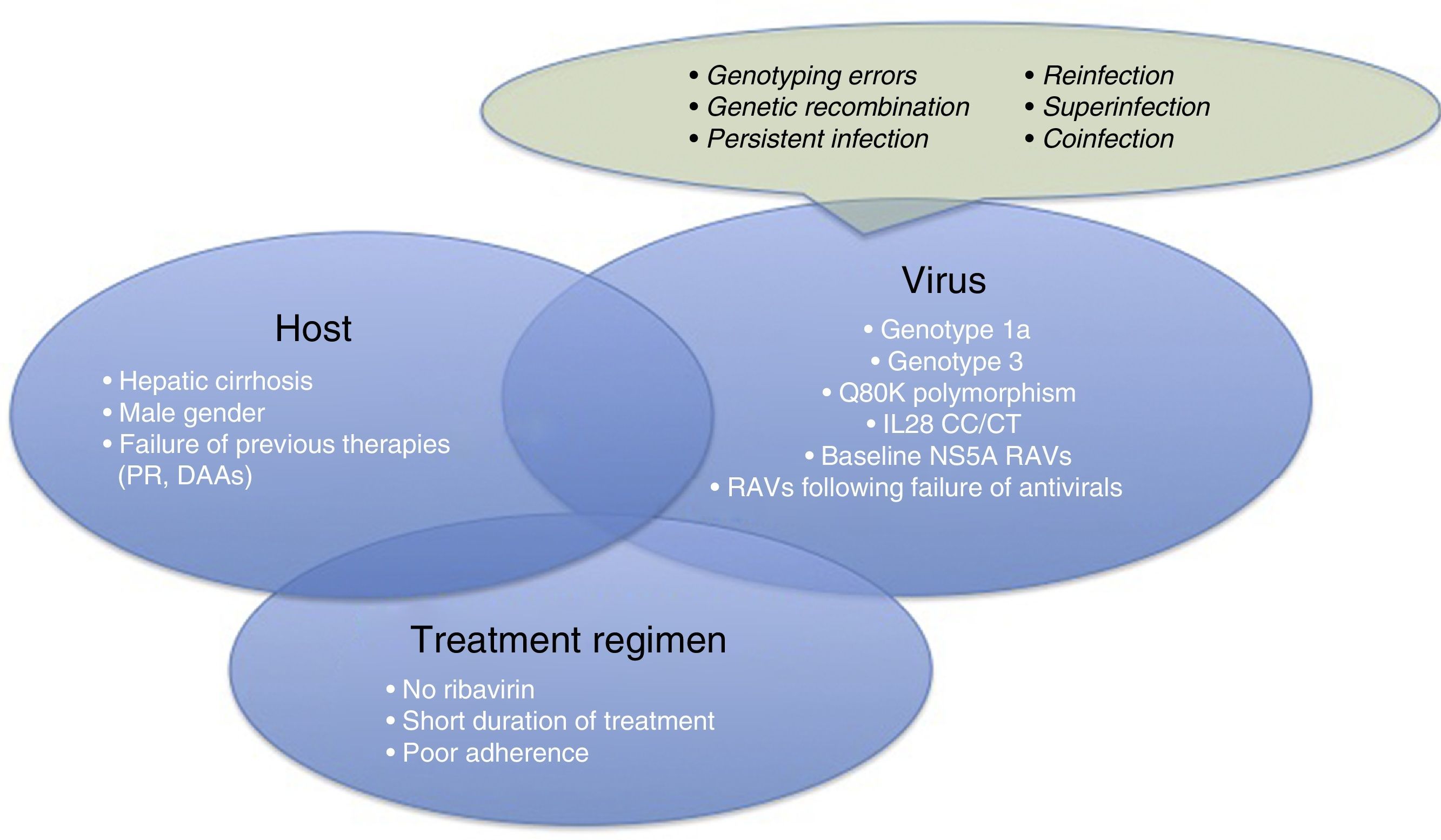 • Genotyping errors
• Genetic recombination
• Persistent infection

• Reinfection
• Superinfection
• Coinfection

Host
• Hepatic cirrhosis
• Male gender
• Failure of previous therapies (PR, DAAs)

Virus
• Genotype 1a
• Genotype 3
• Q80K polymorphism
• IL28 CC/CT
• Baseline NS5A RAVs
• RAVs following failure of antivirals

Treatment regimen
• No ribavirin
• Short duration of treatment
• Poor adherence